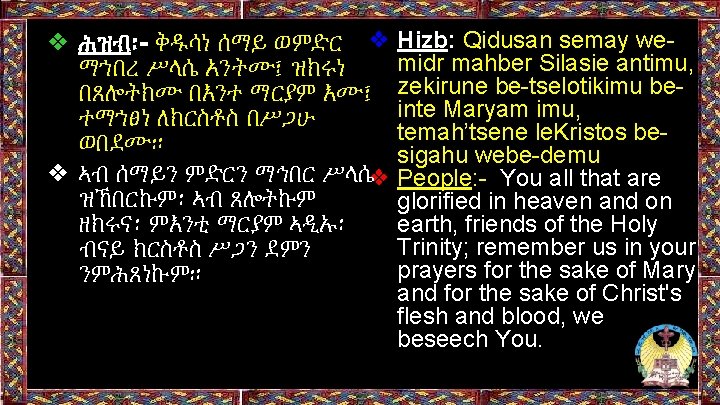 ❖ ሕዝብ፡- ቅዱሳነ ሰማይ ወምድር ማኅበረ ሥላሴ አንትሙ፤ ዝክሩነ በጸሎትክሙ በእንተ ማርያም እሙ፤ ተማኅፀነ ለክርስቶስ በሥጋሁ ወበደሙ።

❖ ኣብ ሰማይን ምድርን ማኅበር ሥላሴ ዝኸበርኩም፡ ኣብ ጸሎትኩም ዘክሩና፡ ምእንቲ ማርያም ኣዲኡ፡ ብናይ ክርስቶስ ሥጋን ደምን ንምሕጸነኩም።

❖ Hizb: Qidusan semay we-midr mahber Silasie antimu, zekirune be-tselotikimu be-inte Maryam imu, temah'tsene leKristos be-sigahu webe-demu

❖ People:- You all that are glorified in heaven and on earth, friends of the Holy Trinity; remember us in your prayers for the sake of Mary and for the sake of Christ's flesh and blood, we beseech You.